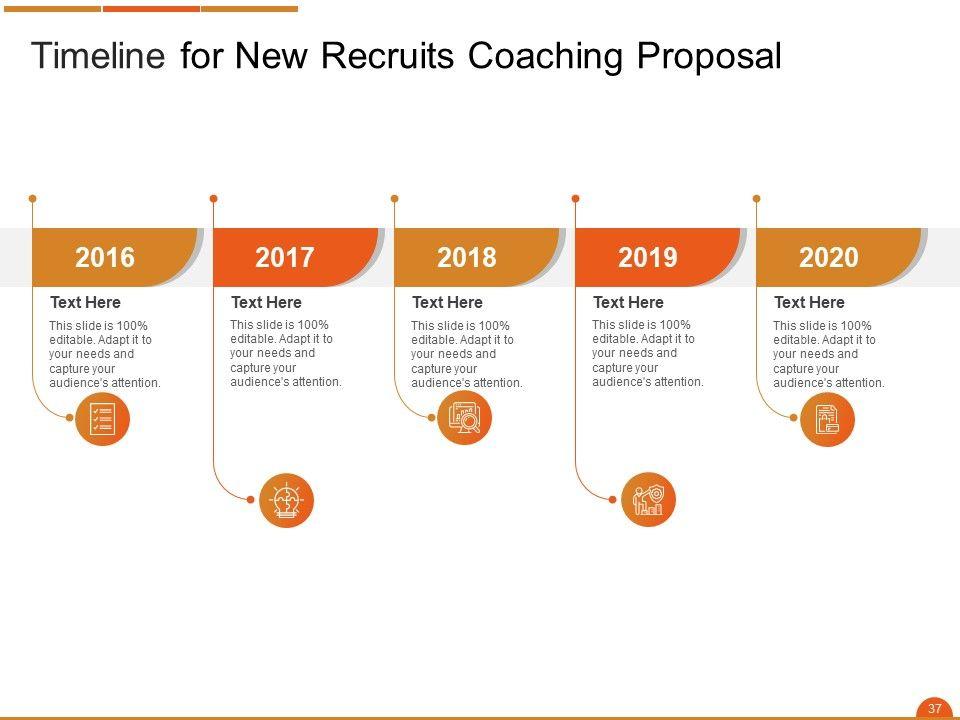 Timeline for New Recruits Coaching Proposal

2016

Text Here

This slide is 100% editable. Adapt it to your needs and capture your audience's attention.

2017

Text Here

This slide is 100% editable. Adapt it to your needs and capture your audience's attention.

2018

Text Here

This slide is 100% editable. Adapt it to your needs and capture your audience's attention.

2019

Text Here

This slide is 100% editable. Adapt it to your needs and capture your audience's attention.

2020

Text Here

This slide is 100% editable. Adapt it to your needs and capture your audience's attention.

37